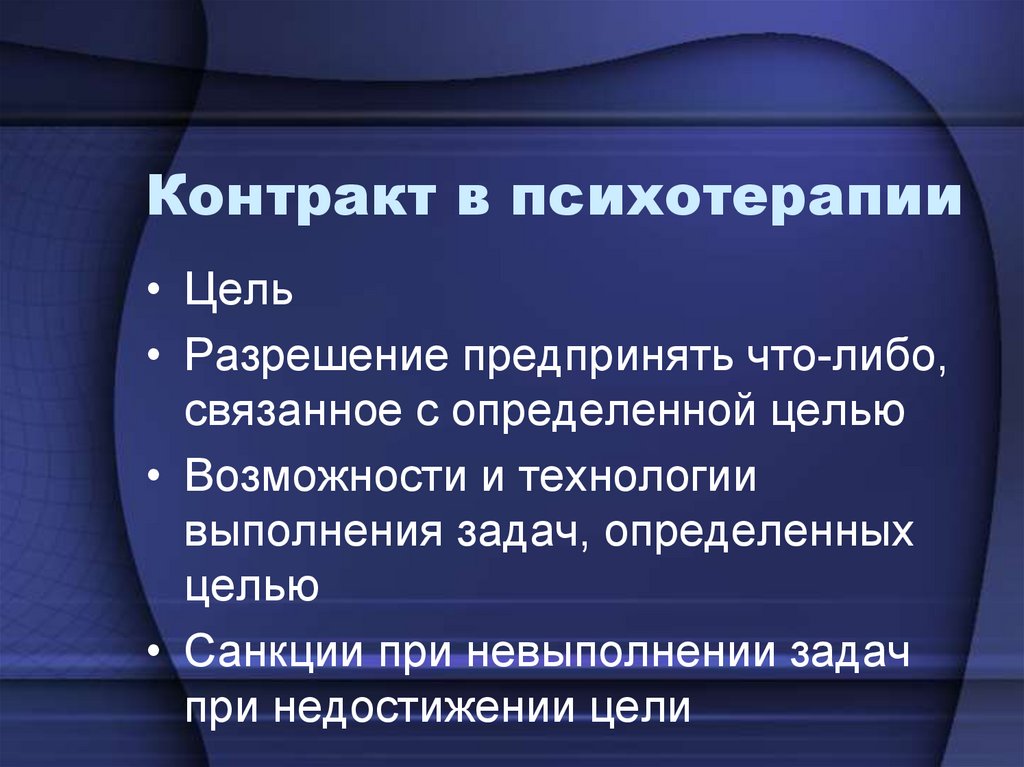 Контракт в психотерапии

• Цель
• Разрешение предпринять что-либо, связанное с определенной целью
• Возможности и технологии выполнения задач, определенных целью
• Санкции при невыполнении задач при недостижении цели